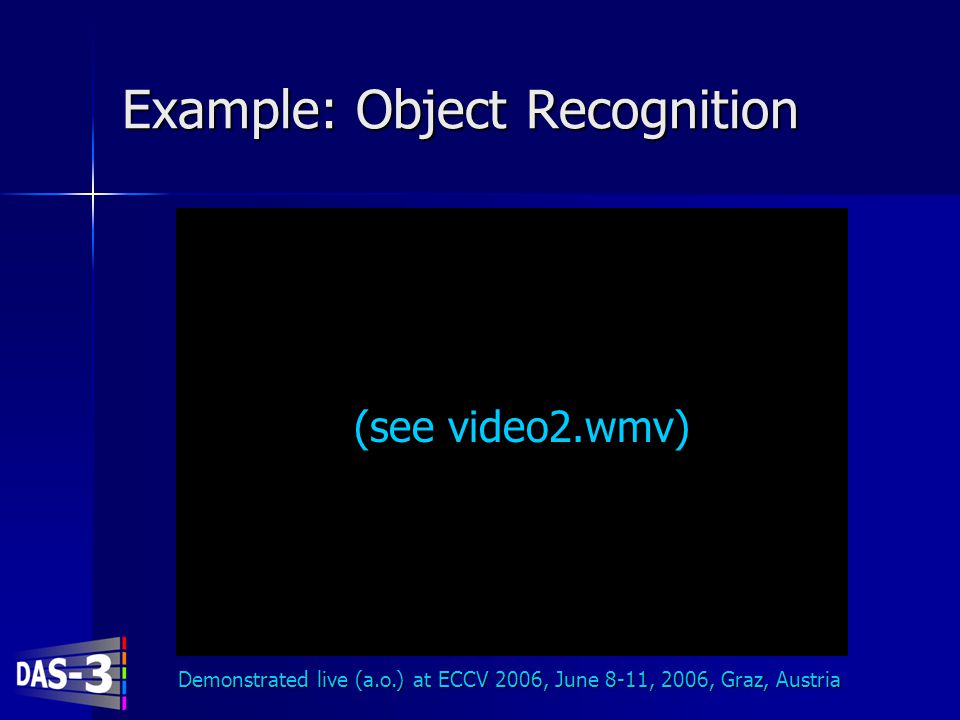 Example: Object Recognition

(see video2.wmv)

DAS-3

Demonstrated live (a.o.) at ECCV 2006, June 8-11, 2006, Graz, Austria